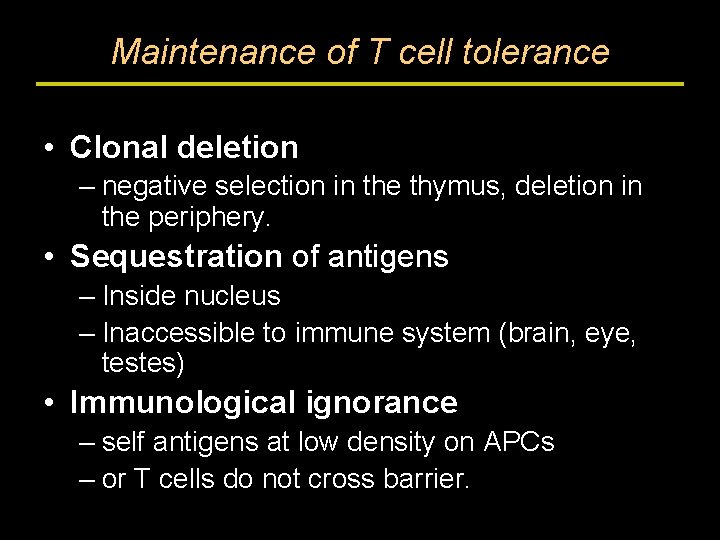 Maintenance of T cell tolerance

• Clonal deletion
– negative selection in the thymus, deletion in the periphery.

• Sequestration of antigens
– Inside nucleus
– Inaccessible to immune system (brain, eye, testes)

• Immunological ignorance
– self antigens at low density on APCs
– or T cells do not cross barrier.